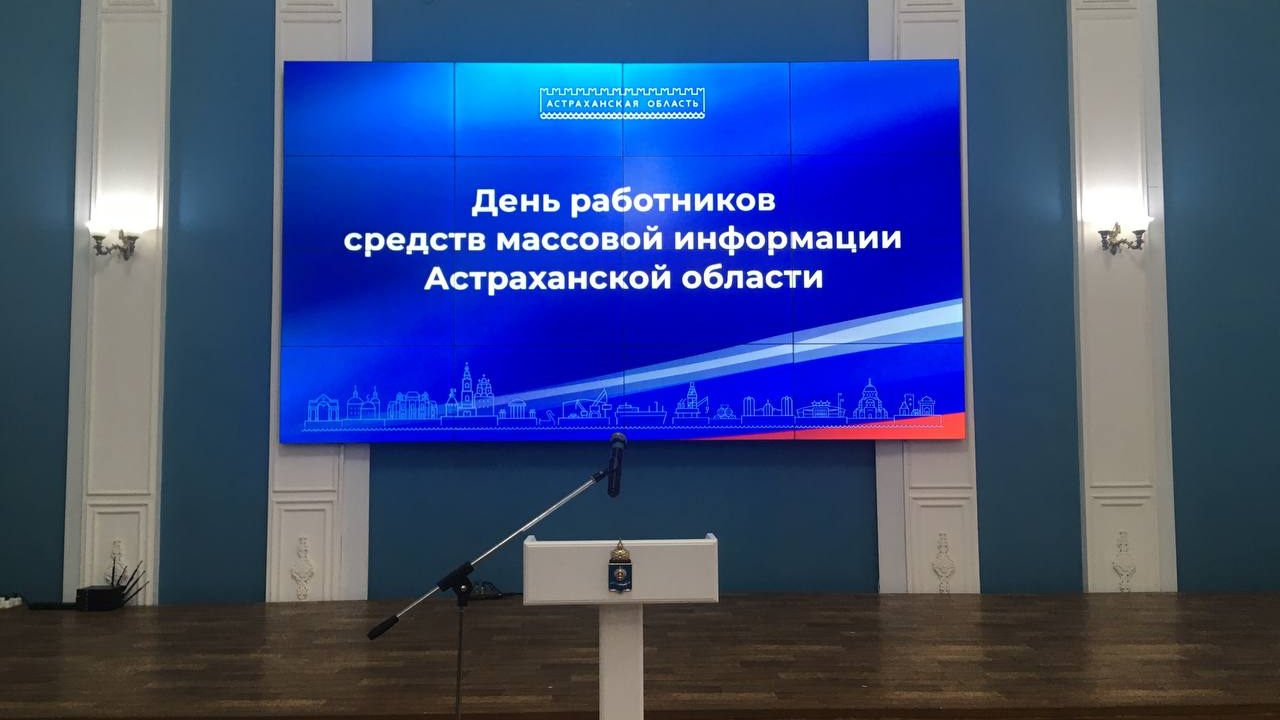 АСТРАХАНСКАЯ ОБЛАСТЬ

День работников средств массовой информации Астраханской области